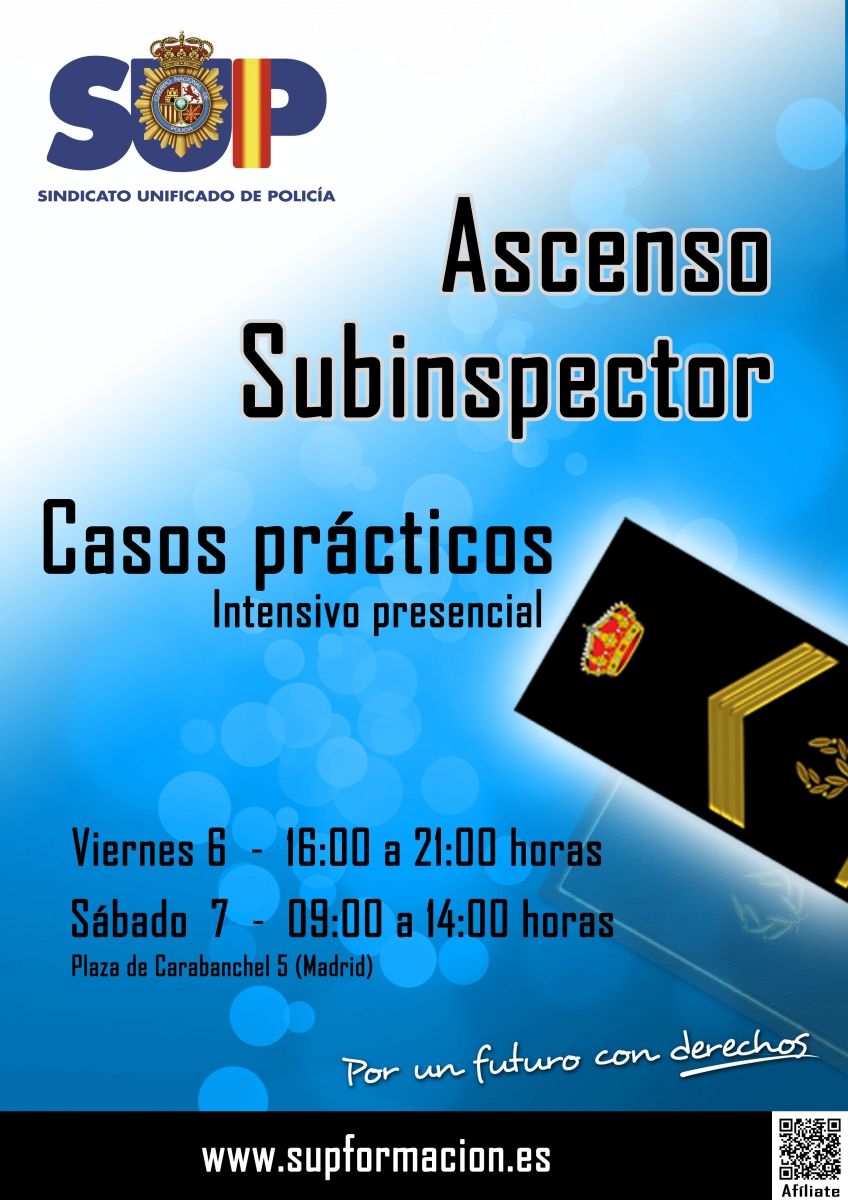 SUP
SINDICATO UNIFICADO DE POLICÍA

Ascenso
Subinspector

Casos prácticos
Intensivo presencial

Viernes 6 - 16:00 a 21:00 horas
Sábado 7 - 09:00 a 14:00 horas
Plaza de Carabanchel 5 (Madrid)

Por un futuro con derechos

www.supformacion.es

Afíliate